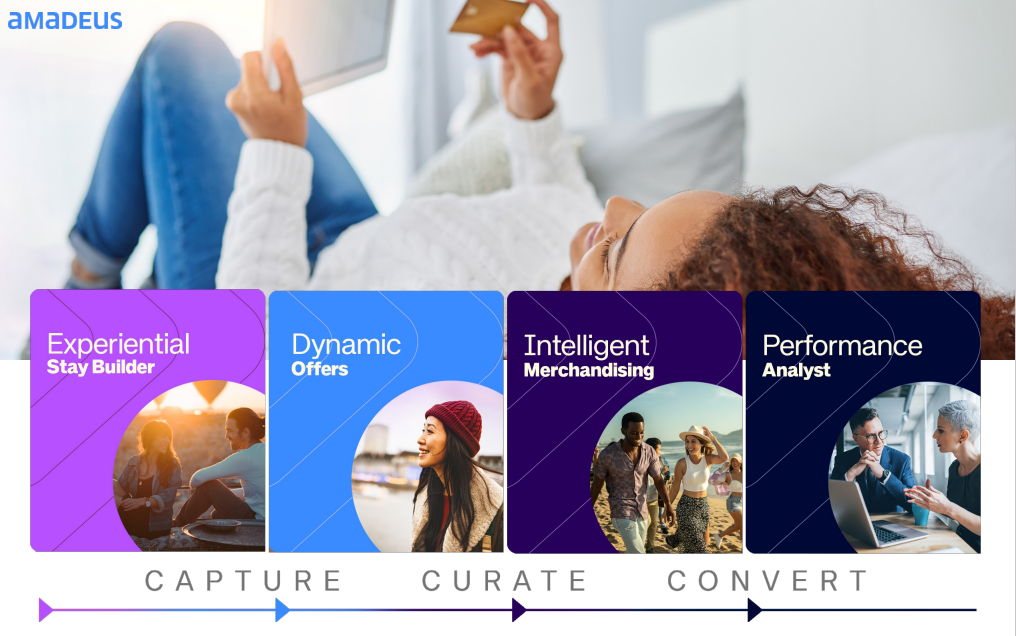 amadeus

Experiential
Stay Builder

Dynamic
Offers

Intelligent
Merchandising

Performance
Analyst

CAPTURE CURATE CONVERT